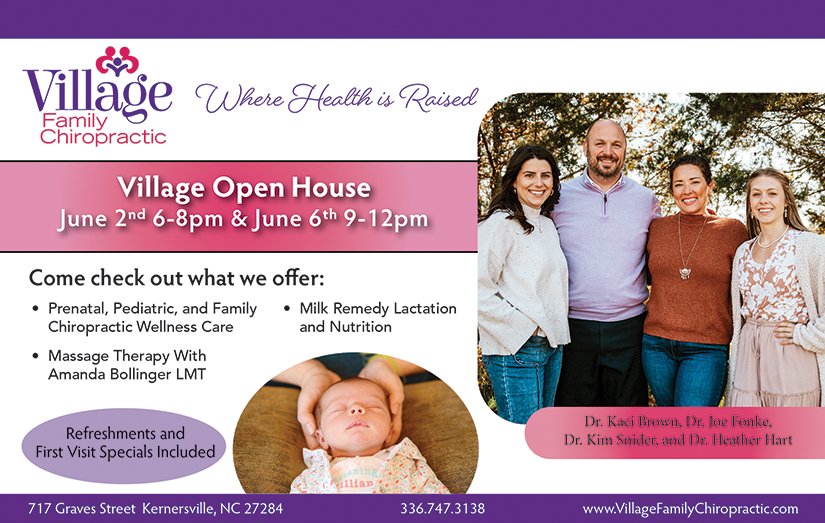 Village Family Chiropractic

Where Health is Raised

Village Open House
June 2$^{nd}$ 6-8pm & June 6$^{th}$ 9-12pm

Come check out what we offer:

• Prenatal, Pediatric, and Family Chiropractic Wellness Care

• Massage Therapy With Amanda Bollinger LMT

• Milk Remedy Lactation and Nutrition

Refreshments and First Visit Specials Included

Dr. Kaci Brown, Dr. Joe Fonke, Dr. Kim Snider, and Dr. Heather Hart

717 Graves Street Kernersville, NC 27284 336.747.3138 www.VillageFamilyChiropractic.com